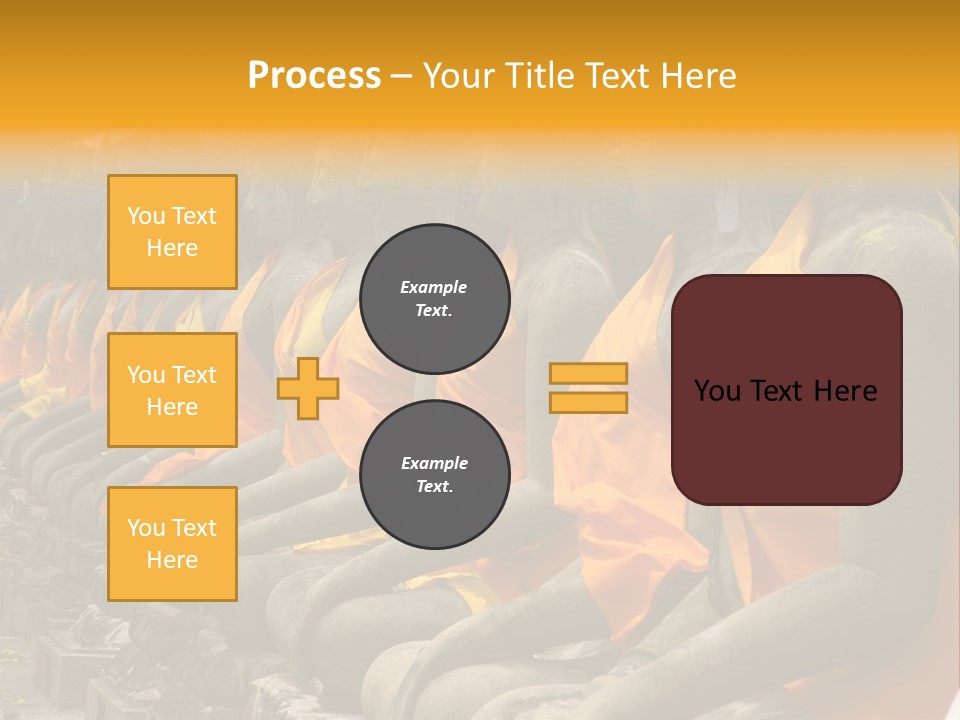 Process – Your Title Text Here

You Text Here

You Text Here

You Text Here

Example Text.

Example Text.

You Text Here